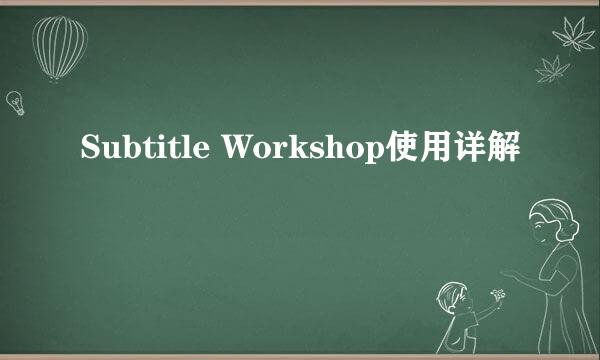 Subtitle Workshop使用详解